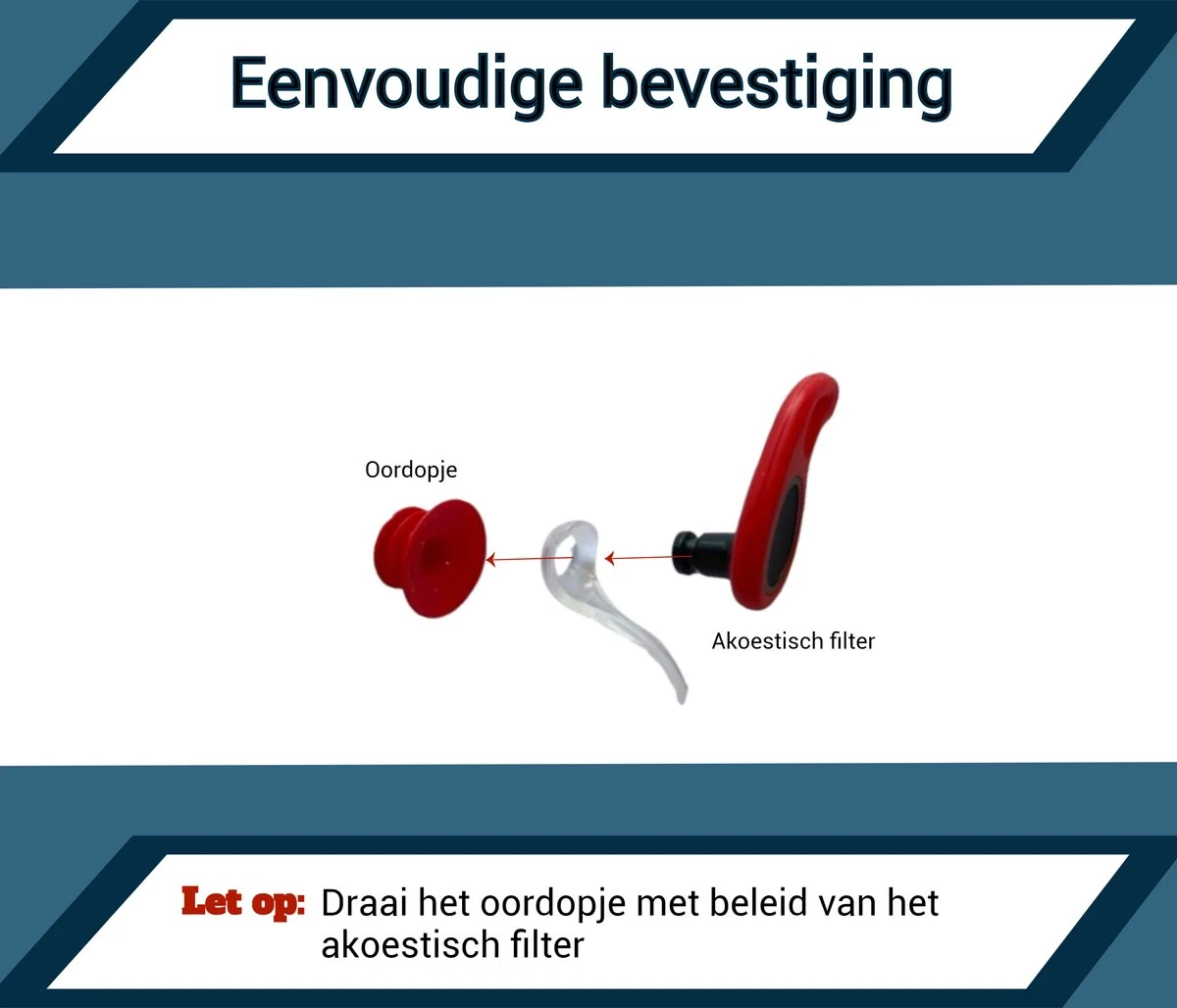 Eenvoudige bevestiging

Oordopje

Akoestisch filter

Let op: Draai het oordopje met beleid van het akoestisch filter